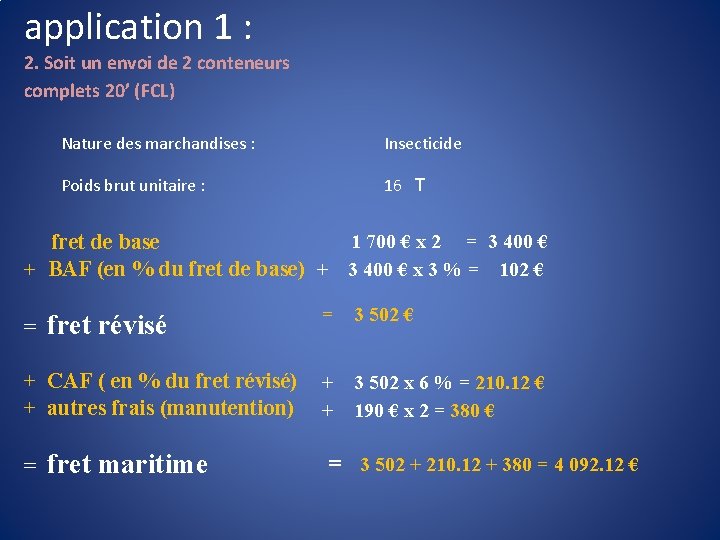 application 1 :

2. Soit un envoi de 2 conteneurs complets 20' (FCL)

Nature des marchandises : Insecticide

Poids brut unitaire : 16 T

fret de base 1 700 € x 2 = 3 400 €
+ BAF (en % du fret de base) + 3 400 € x 3 % = 102 €

= fret révisé = 3 502 €

+ CAF ( en % du fret révisé) + 3 502 x 6 % = 210.12 €
+ autres frais (manutention) + 190 € x 2 = 380 €

= fret maritime = 3 502 + 210.12 + 380 = 4 092.12 €